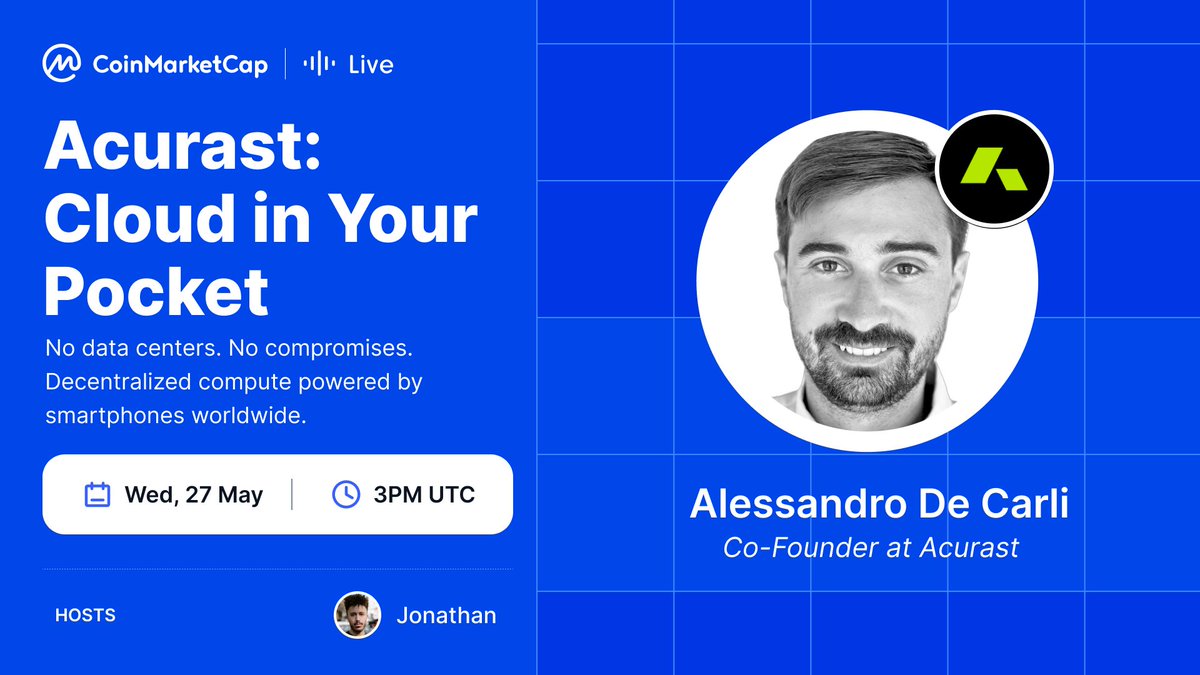 CoinMarketCap | Live

Acurast: Cloud in Your Pocket

No data centers. No compromises. Decentralized compute powered by smartphones worldwide.

Wed, 27 May | 3PM UTC

HOSTS

Jonathan

Alessandro De Carli
Co-Founder at Acurast